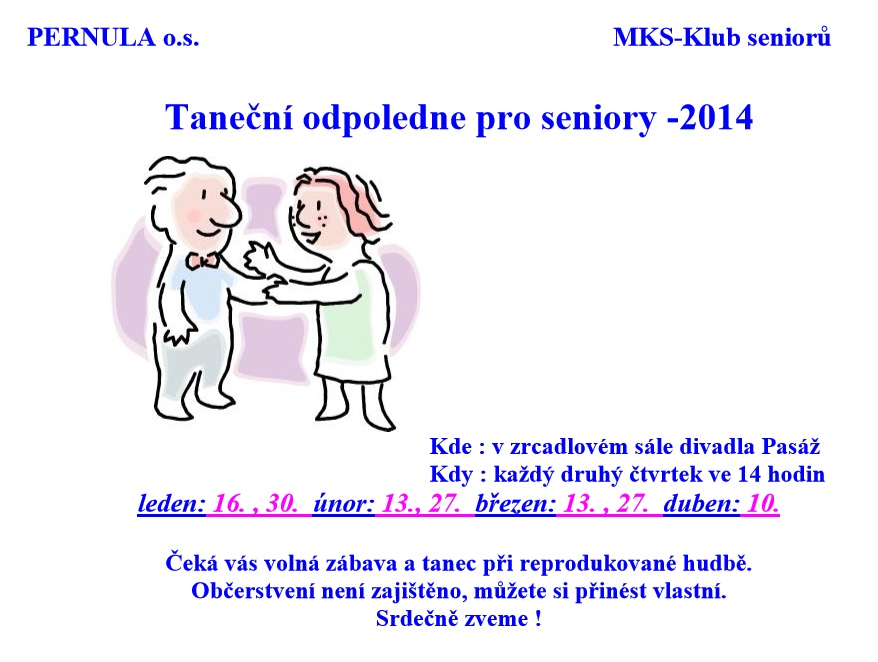 PERNULA o.s.

MKS-Klub seniorů

Taneční odpoledne pro seniory -2014

Kde : v zrcadlovém sále divadla Pasáž
Kdy : každý druhý čtvrtek ve 14 hodin

leden: 16. , 30. únor: 13., 27. březen: 13. , 27. duben: 10.

Čeká vás volná zábava a tanec při reprodukované hudbě.
Občerstvení není zajištěno, můžete si přinést vlastní.
Srdečně zveme !